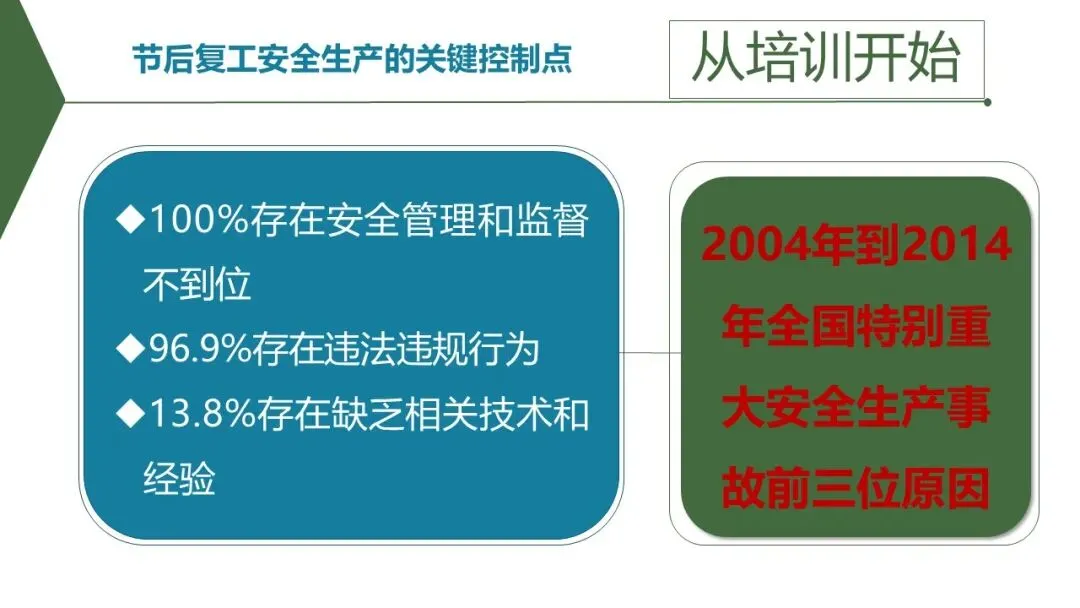 节后复工安全生产的关键控制点

从培训开始

◆100%存在安全管理和监督不到位

◆96.9%存在违法违规行为

◆13.8%存在缺乏相关技术和经验

2004年到2014年全国特别重大安全生产事故前三位原因